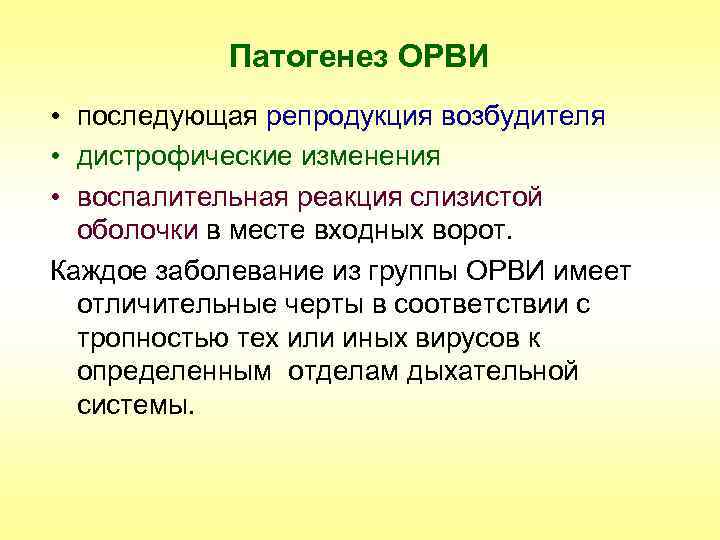 Патогенез ОРВИ

• последующая репродукция возбудителя
• дистрофические изменения
• воспалительная реакция слизистой оболочки в месте входных ворот.

Каждое заболевание из группы ОРВИ имеет отличительные черты в соответствии с тропностью тех или иных вирусов к определенным отделам дыхательной системы.